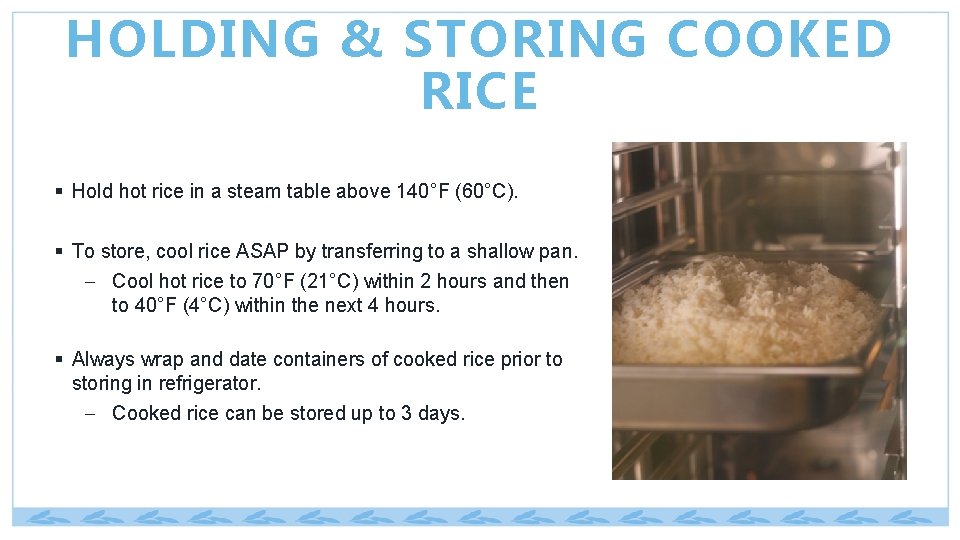 HOLDING & STORING COOKED RICE

▪ Hold hot rice in a steam table above 140°F (60°C).

▪ To store, cool rice ASAP by transferring to a shallow pan.
– Cool hot rice to 70°F (21°C) within 2 hours and then to 40°F (4°C) within the next 4 hours.

▪ Always wrap and date containers of cooked rice prior to storing in refrigerator.
– Cooked rice can be stored up to 3 days.